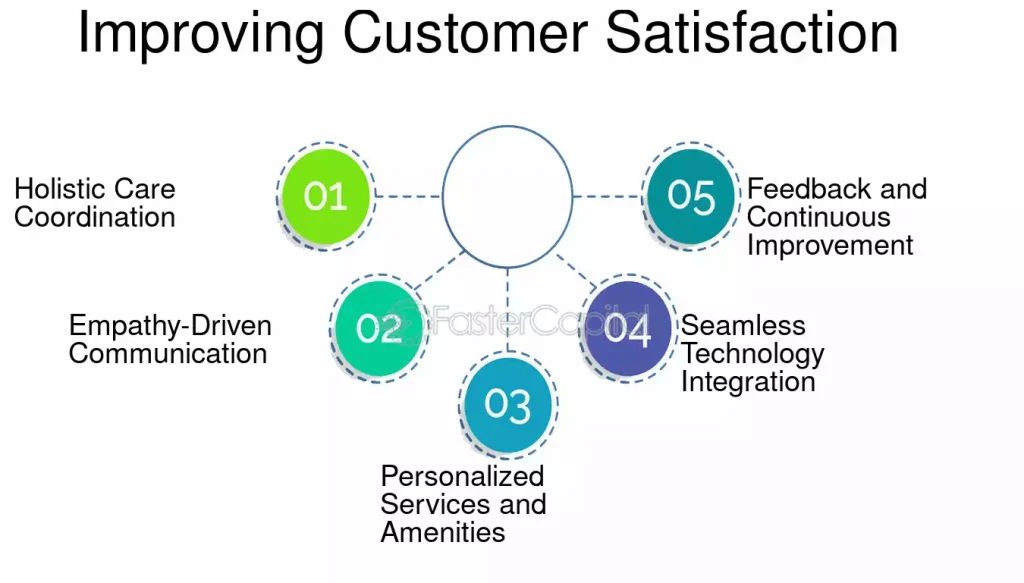 Improving Customer Satisfaction

01
Holistic Care Coordination

02
Empathy-Driven Communication

03
Personalized Services and Amenities

04
Seamless Technology Integration

05
Feedback and Continuous Improvement

FasterCapital